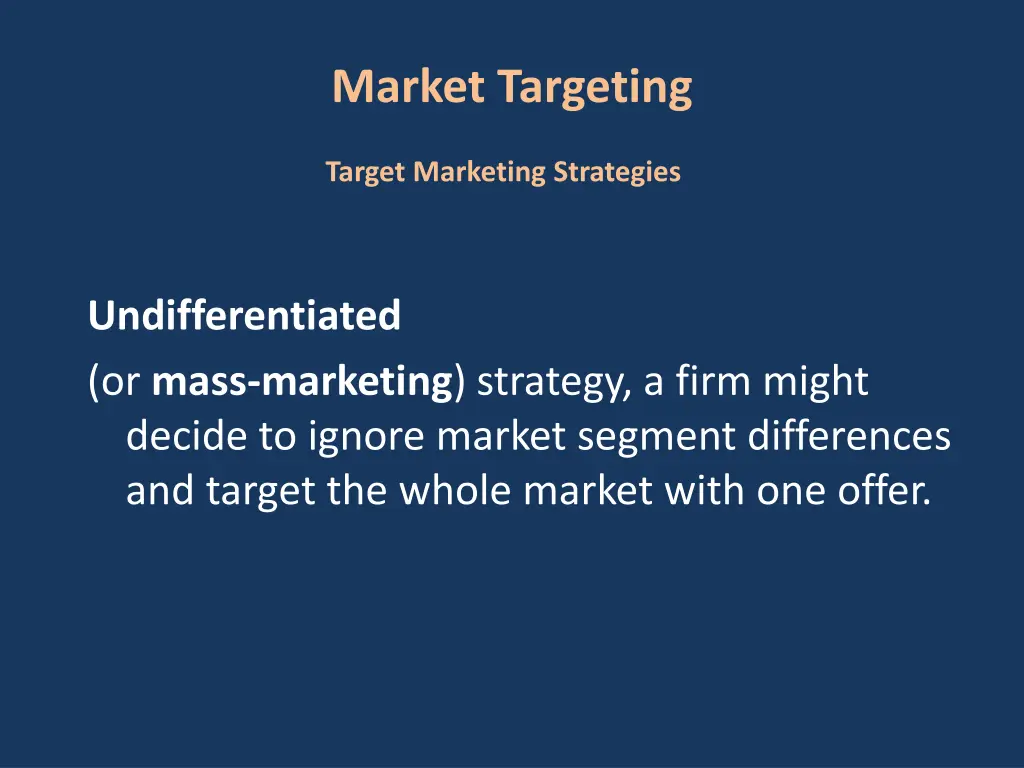 Market Targeting

Target Marketing Strategies

Undifferentiated

(or mass-marketing) strategy, a firm might decide to ignore market segment differences and target the whole market with one offer.